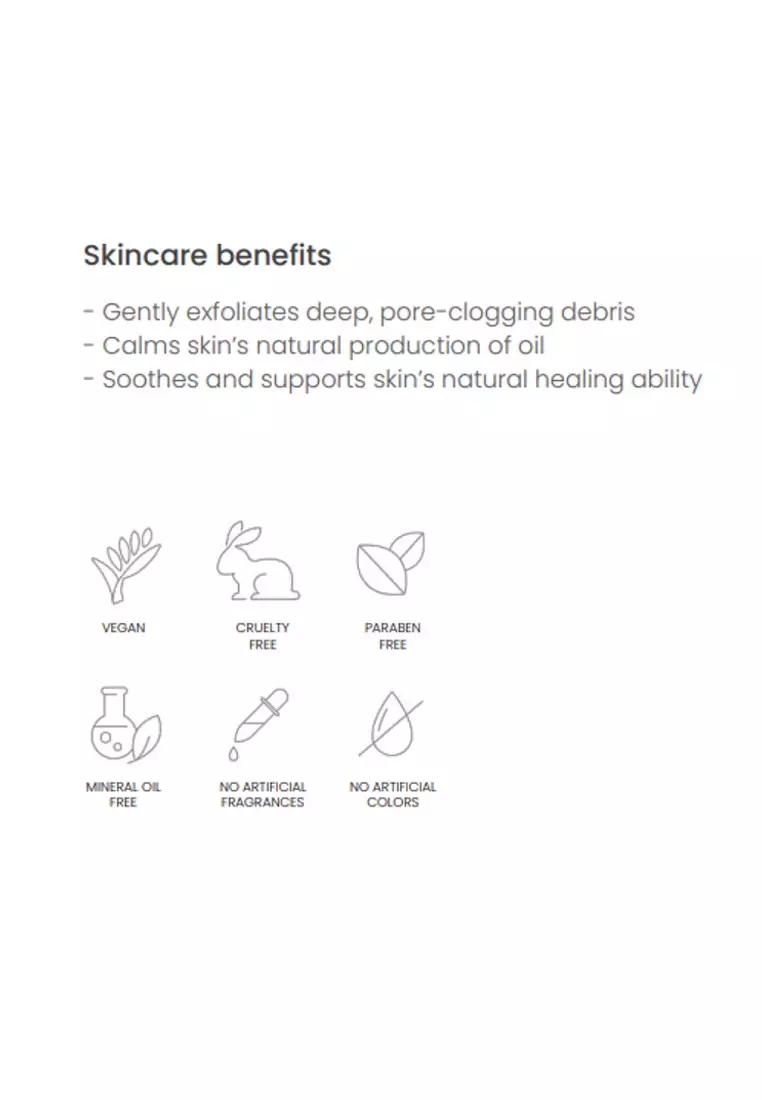 Skincare benefits

- Gently exfoliates deep, pore-clogging debris
- Calms skin's natural production of oil
- Soothes and supports skin's natural healing ability

VEGAN

CRUELTY FREE

PARABEN FREE

MINERAL OIL FREE

NO ARTIFICIAL FRAGRANCES

NO ARTIFICIAL COLORS